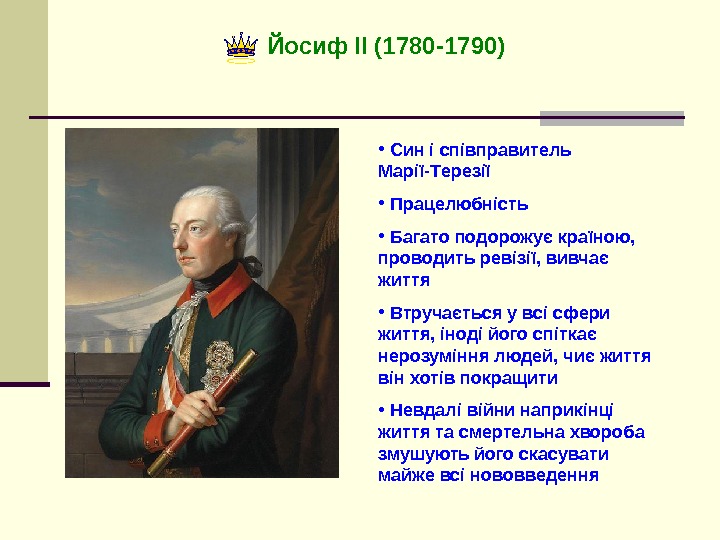 Йосиф II (1780-1790)

• Син і співправитель Марії-Терезії

• Працелюбність

• Багато подорожує країною, проводить ревізії, вивчає життя

• Втручається у всі сфери життя, іноді його спіткає нерозуміння людей, чиє життя він хотів покращити

• Невдалі війни наприкінці життя та смертельна хвороба змушують його скасувати майже всі нововведення